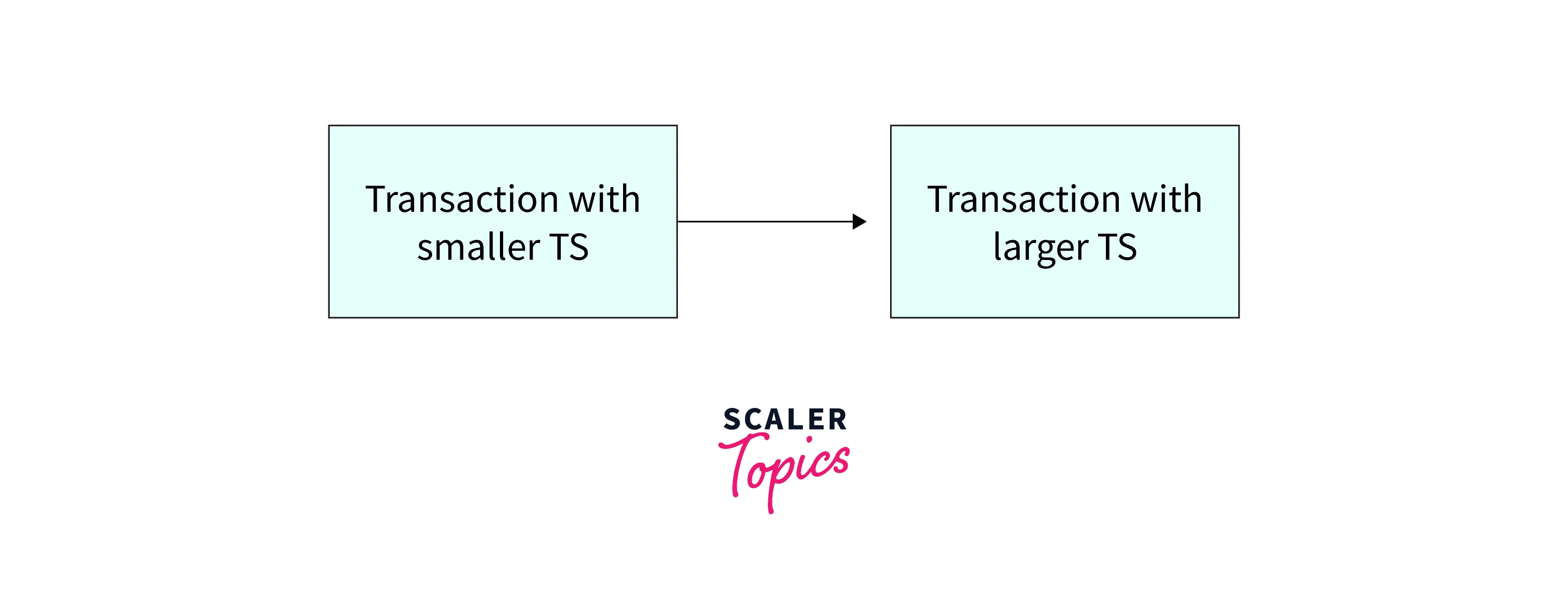 Transaction with smaller TS

Transaction with larger TS

SCALER
Topics